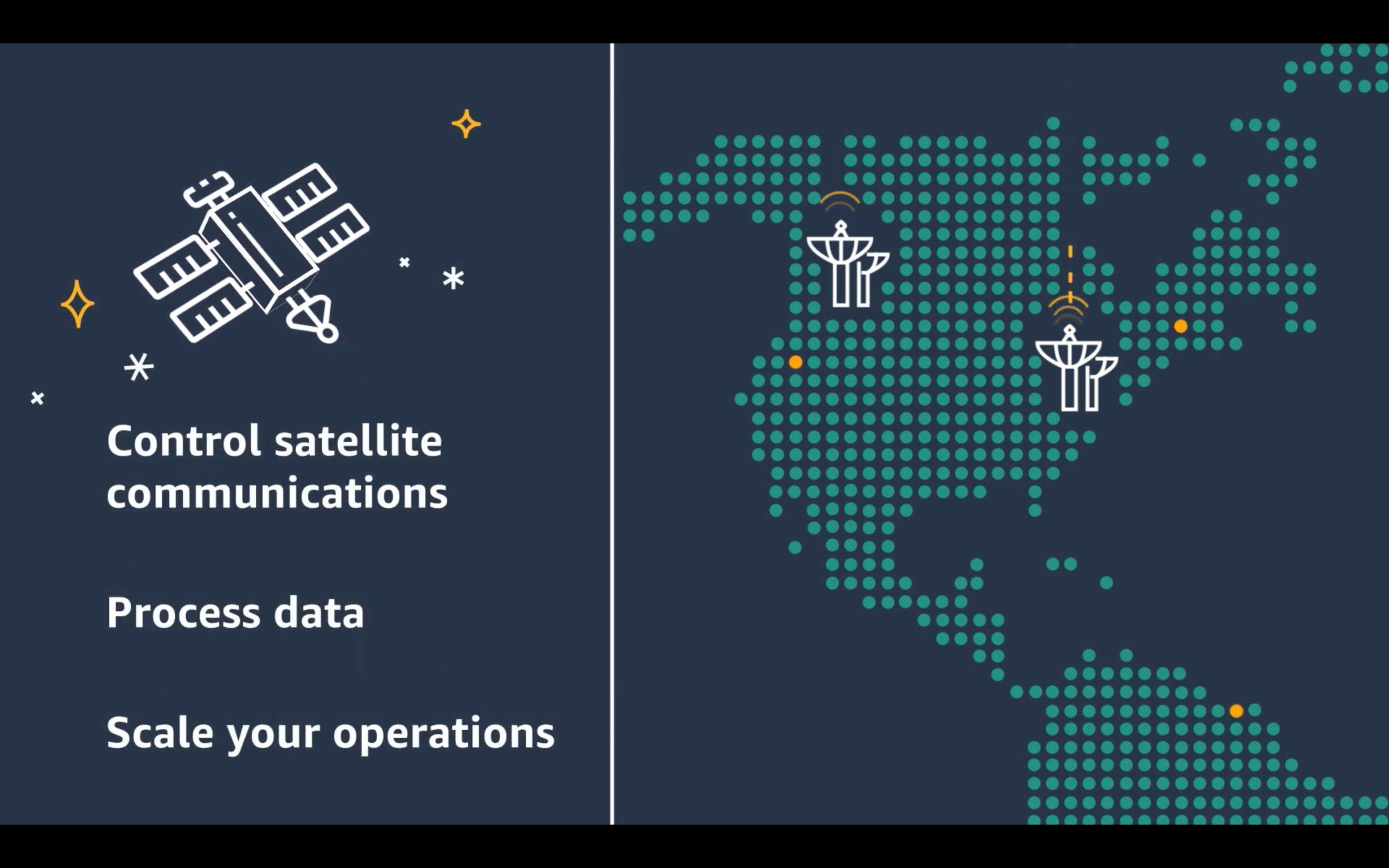 Control satellite communications

Process data

Scale your operations